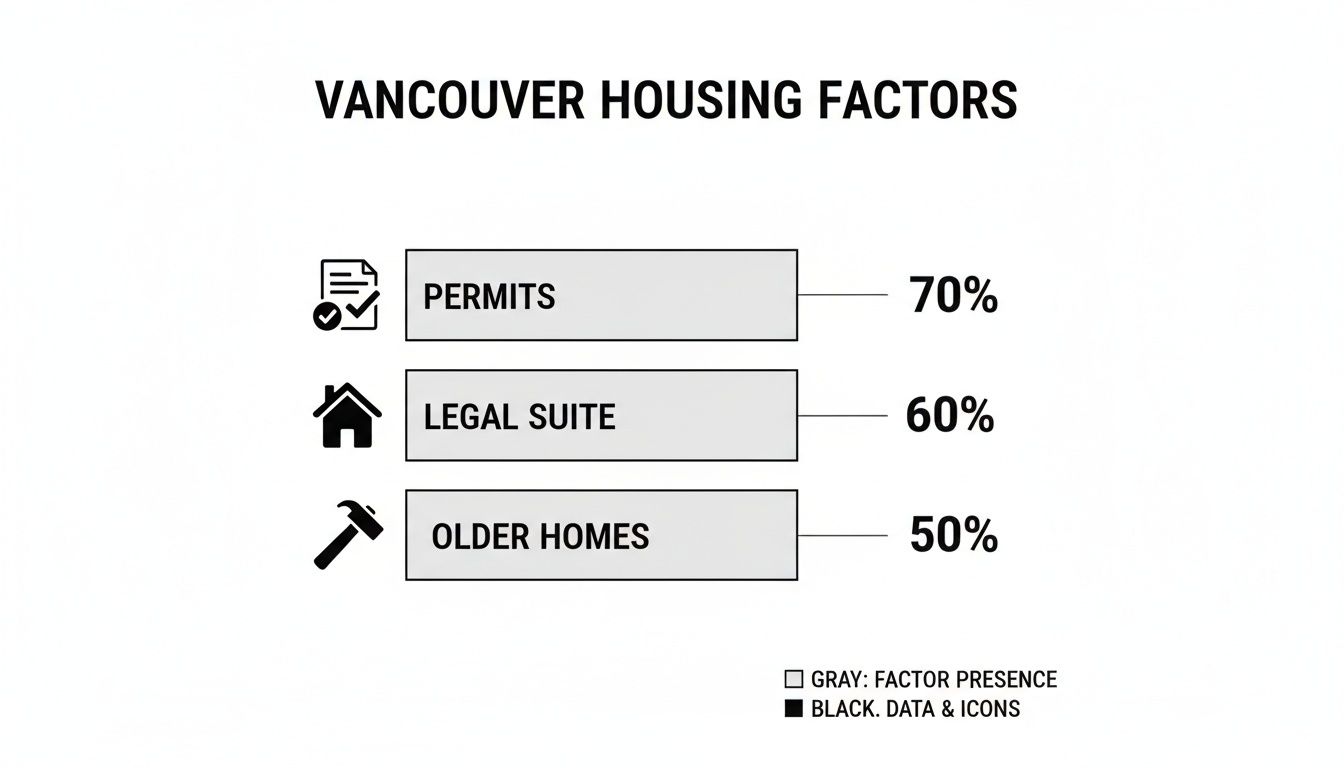 VANCOUVER HOUSING FACTORS

PERMITS 70%

LEGAL SUITE 60%

OLDER HOMES 50%

GRAY: FACTOR PRESENCE
BLACK. DATA & ICONS